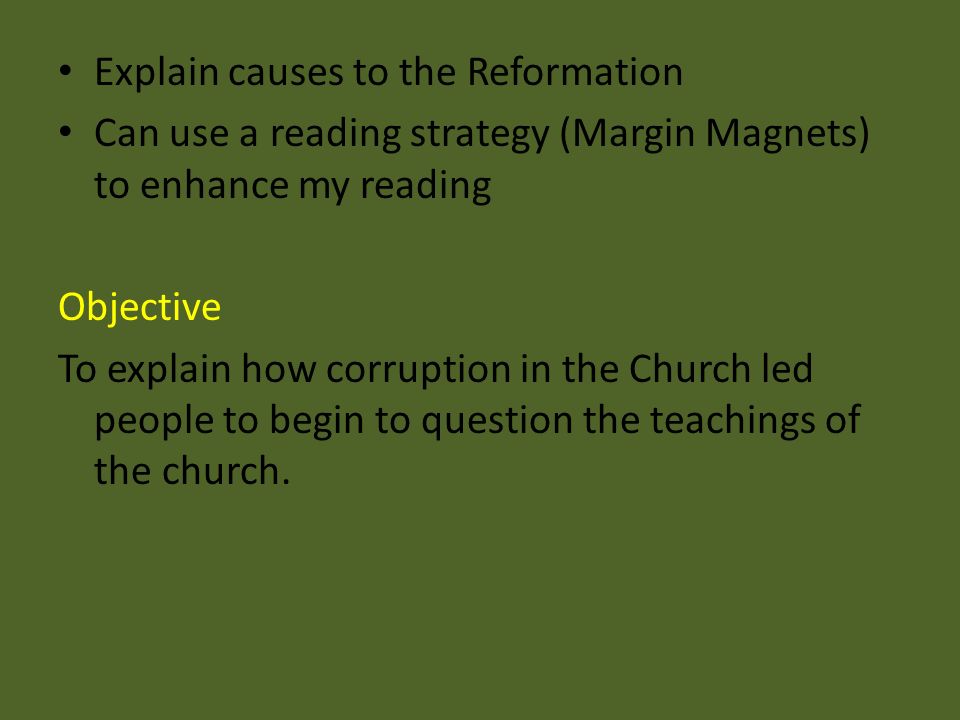 • Explain causes to the Reformation
• Can use a reading strategy (Margin Magnets) to enhance my reading

Objective

To explain how corruption in the Church led people to begin to question the teachings of the church.